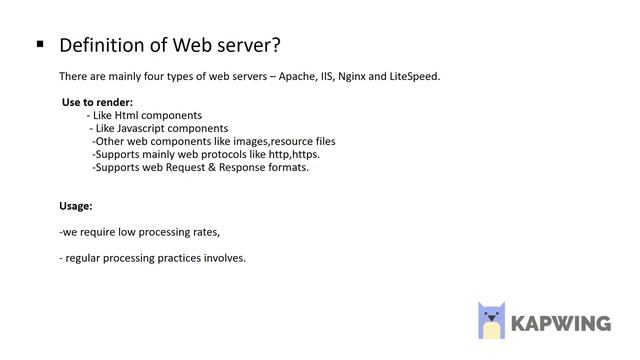 ▪ Definition of Web server?

There are mainly four types of web servers – Apache, IIS, Nginx and LiteSpeed.

Use to render:
- Like Html components
- Like Javascript components
-Other web components like images,resource files
-Supports mainly web protocols like http,https.
-Supports web Request & Response formats.

Usage:

-we require low processing rates,

- regular processing practices involves.

KAPWING